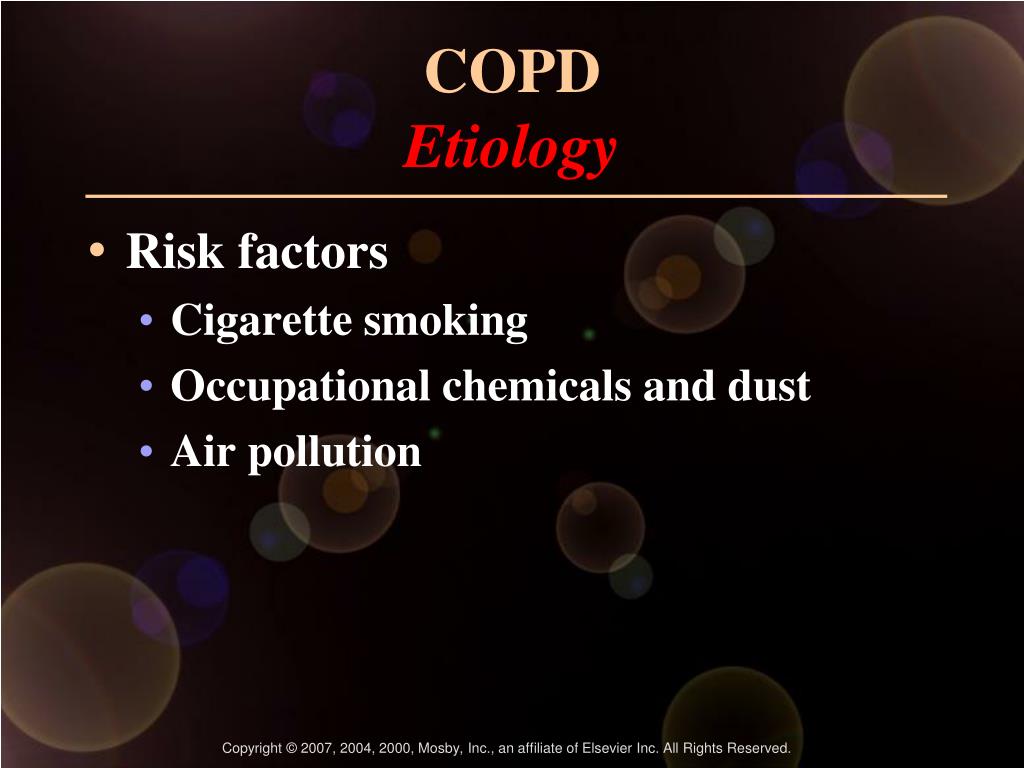 COPD
Etiology

• Risk factors
 • Cigarette smoking
 • Occupational chemicals and dust
 • Air pollution

Copyright © 2007, 2004, 2000, Mosby, Inc., an affiliate of Elsevier Inc. All Rights Reserved.